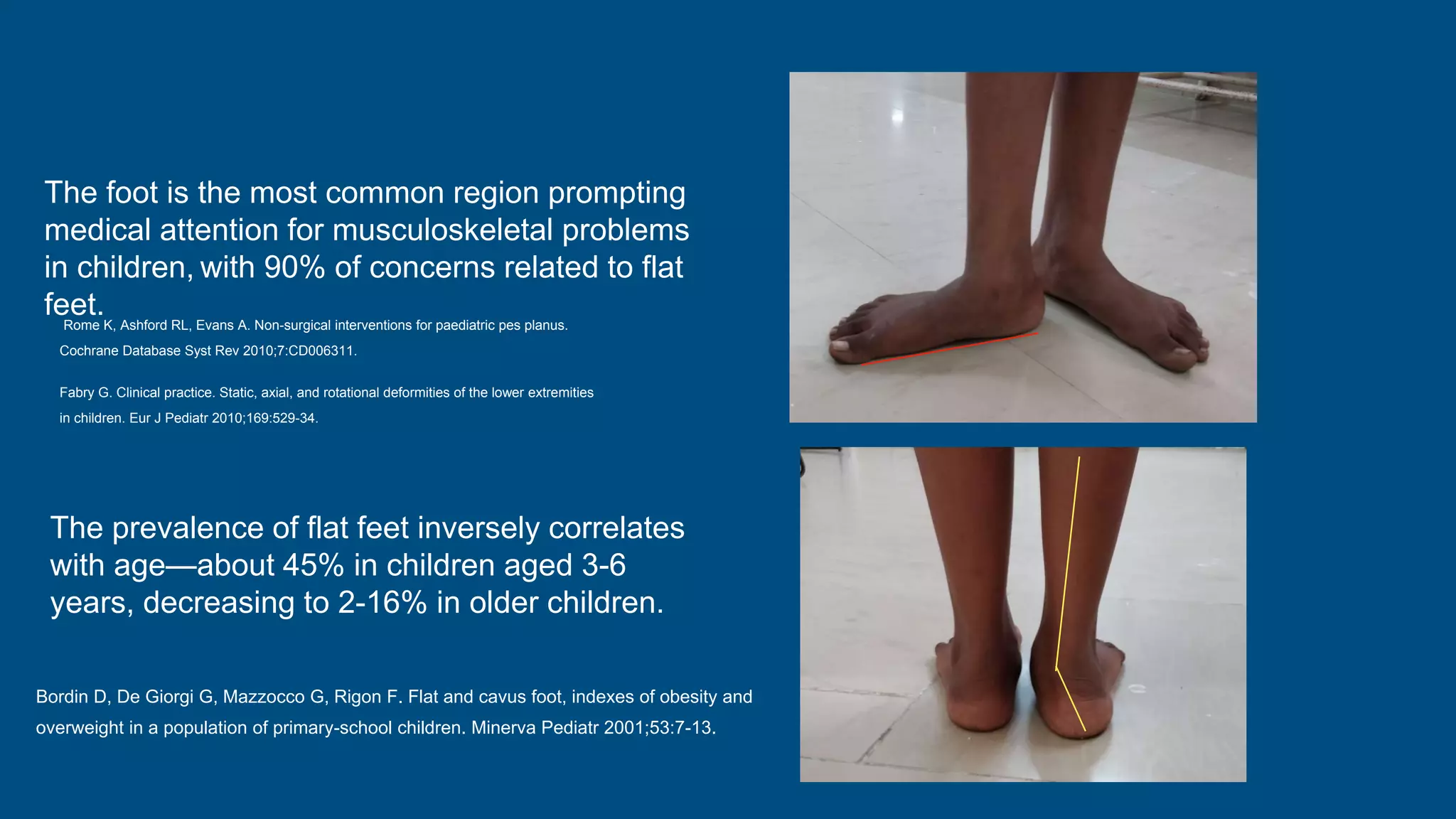 The foot is the most common region prompting medical attention for musculoskeletal problems in children, with 90% of concerns related to flat feet.

Rome K, Ashford RL, Evans A. Non-surgical interventions for paediatric pes planus. Cochrane Database Syst Rev 2010;7:CD006311.

Fabry G. Clinical practice. Static, axial, and rotational deformities of the lower extremities in children. Eur J Pediatr 2010;169:529-34.

The prevalence of flat feet inversely correlates with age—about 45% in children aged 3-6 years, decreasing to 2-16% in older children.

Bordin D, De Giorgi G, Mazzocco G, Rigon F. Flat and cavus foot, indexes of obesity and overweight in a population of primary-school children. Minerva Pediatr 2001;53:7-13.